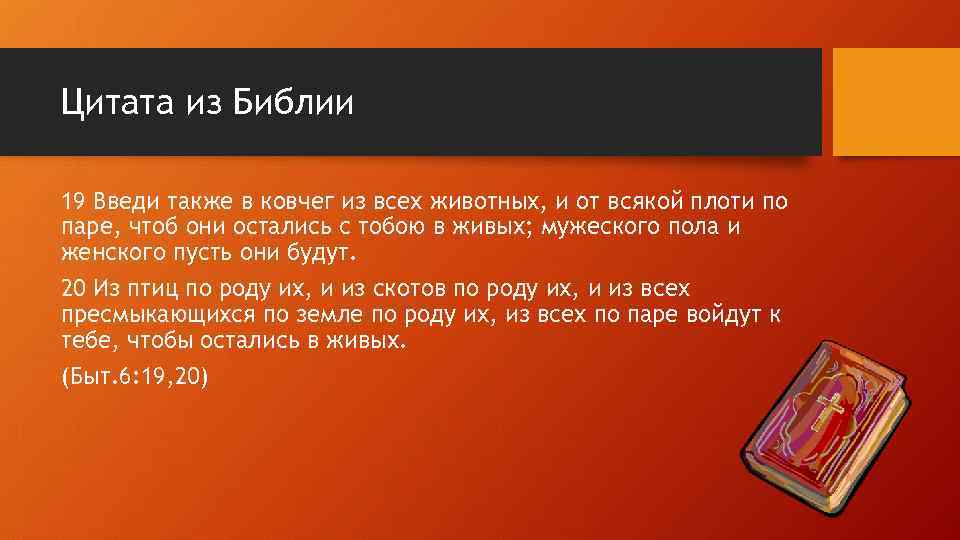 Цитата из Библии

19 Введи также в ковчег из всех животных, и от всякой плоти по паре, чтоб они остались с тобою в живых; мужеского пола и женского пусть они будут.

20 Из птиц по роду их, и из скотов по роду их, и из всех пресмыкающихся по земле по роду их, из всех по паре войдут к тебе, чтобы остались в живых.

(Быт.6:19,20)